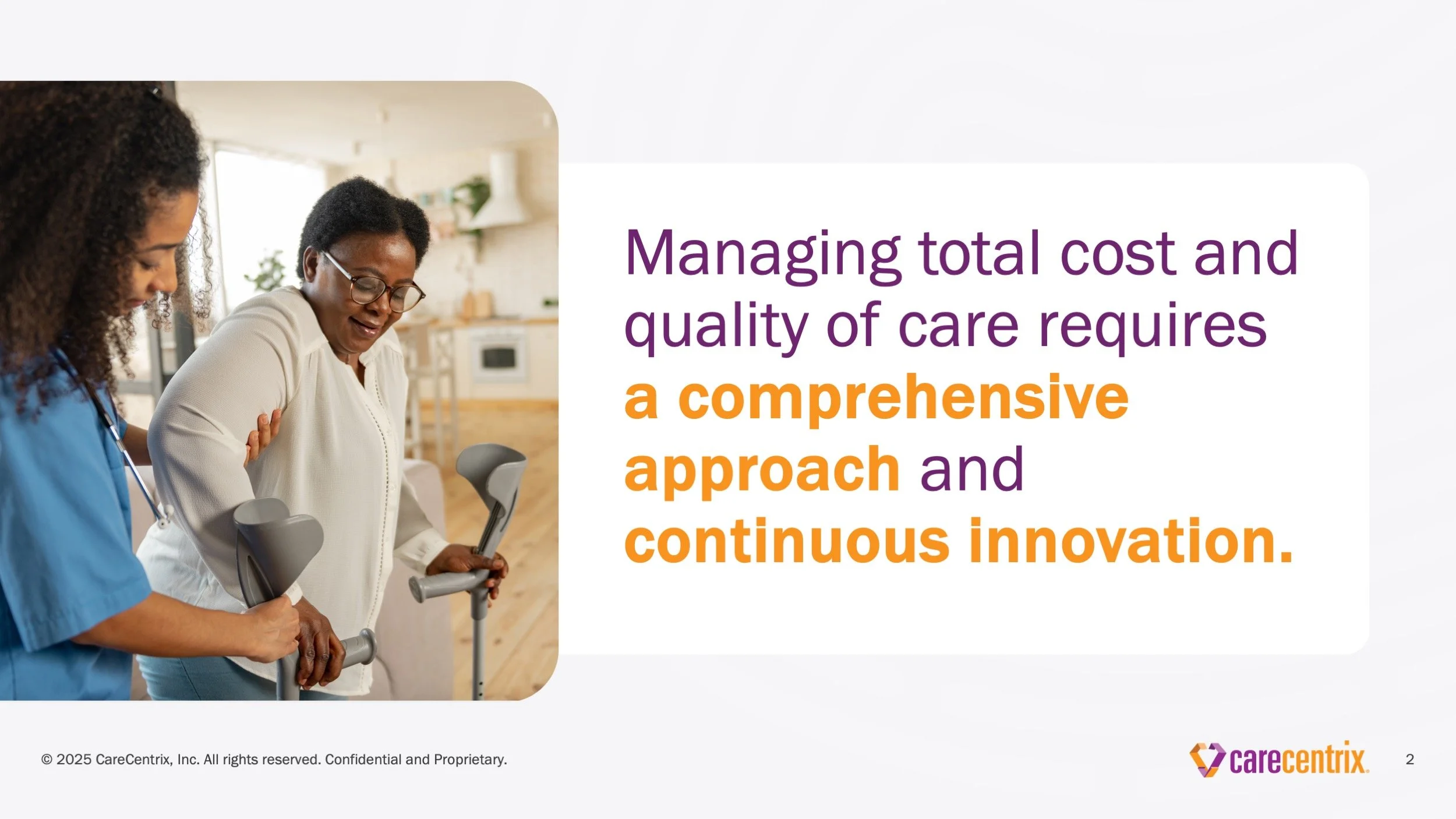 Managing total cost and quality of care requires a comprehensive approach and continuous innovation.

© 2025 CareCentrix, Inc. All rights reserved. Confidential and Proprietary.

carecentrix

2